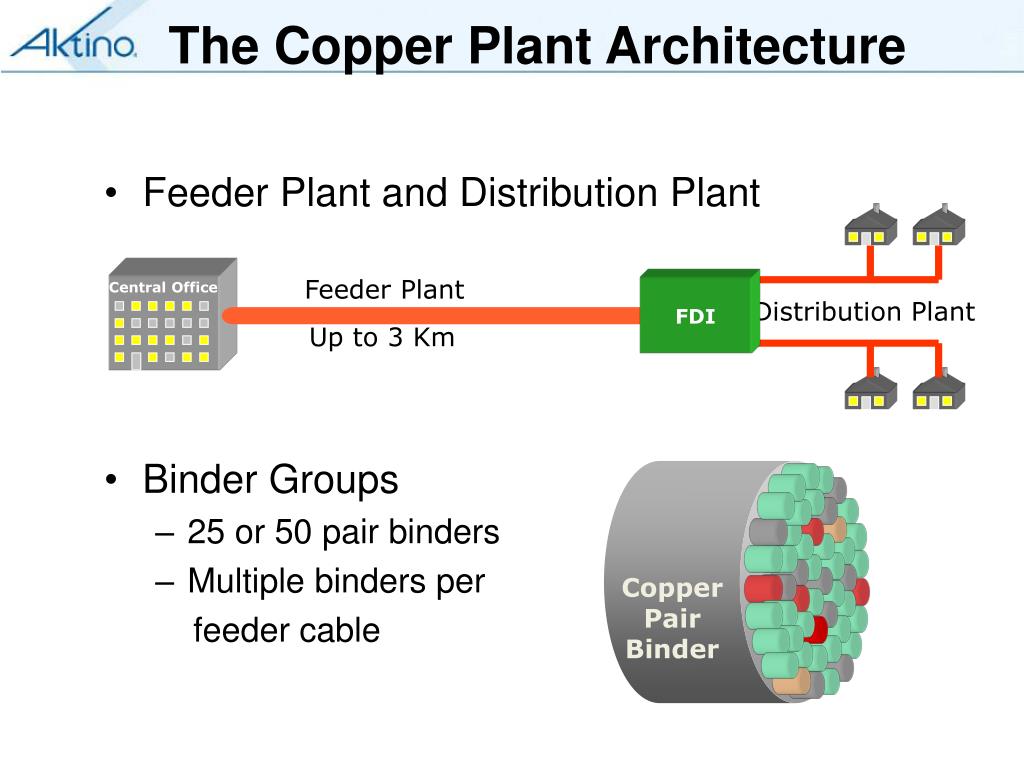 Aktino

The Copper Plant Architecture

• Feeder Plant and Distribution Plant

Central Office

Feeder Plant

Up to 3 Km

FDI

Distribution Plant

• Binder Groups
– 25 or 50 pair binders
– Multiple binders per feeder cable

Copper Pair Binder